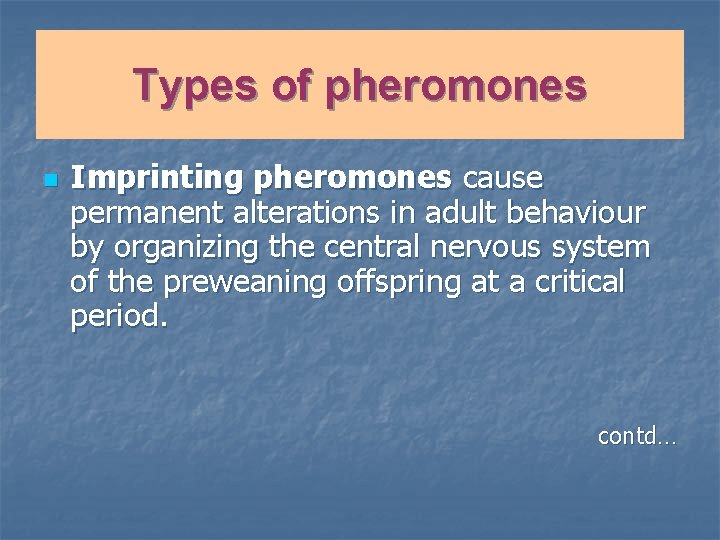 Types of pheromones

Imprinting pheromones cause permanent alterations in adult behaviour by organizing the central nervous system of the preweaning offspring at a critical period.

contd…